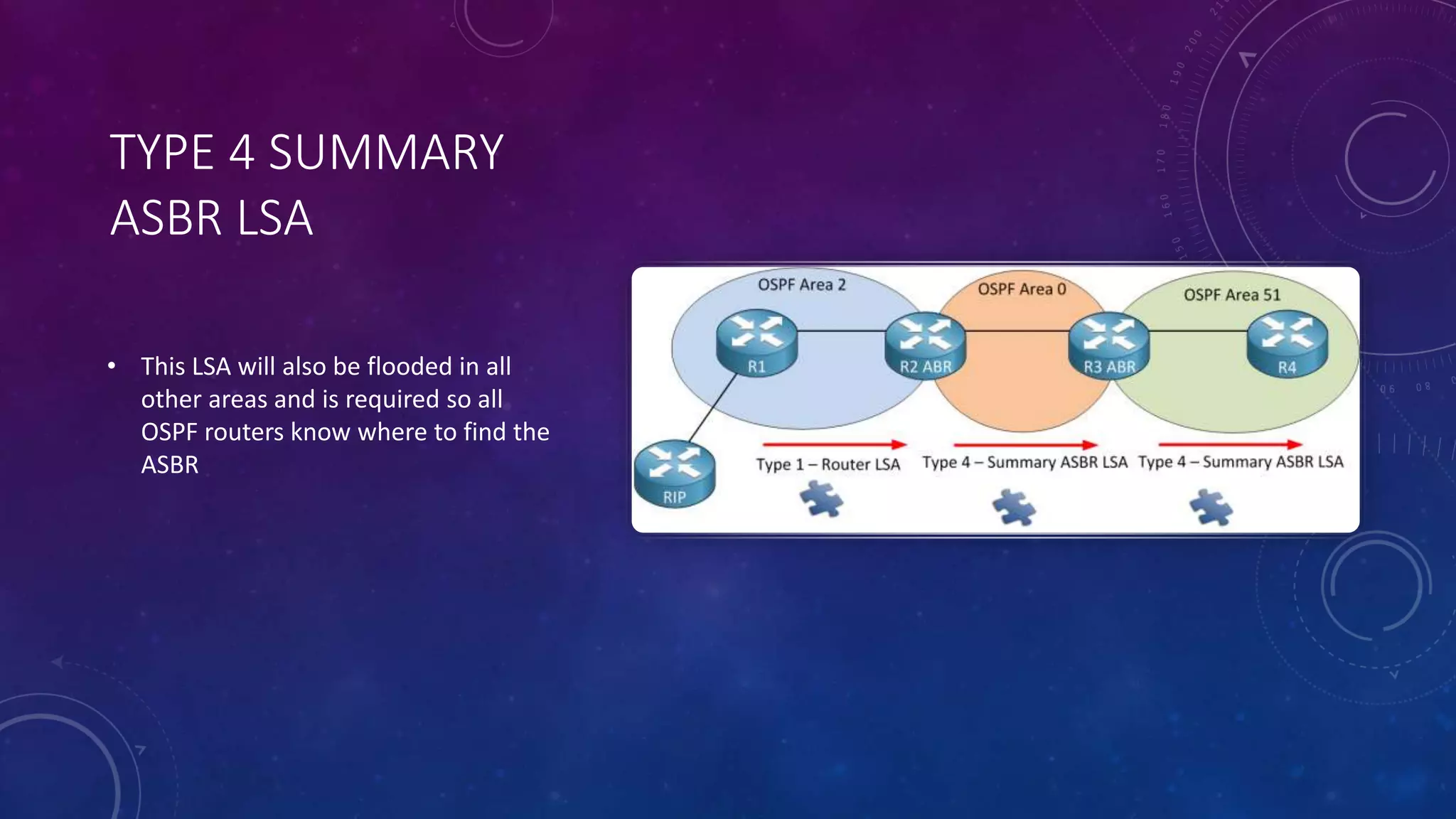 TYPE 4 SUMMARY ASBR LSA

• This LSA will also be flooded in all other areas and is required so all OSPF routers know where to find the ASBR

OSPF Area 2
OSPF Area 0
OSPF Area 51
R1
R2 ABR
R3 ABR
R4
RIP
Type 1 – Router LSA
Type 4 – Summary ASBR LSA
Type 4 – Summary ASBR LSA